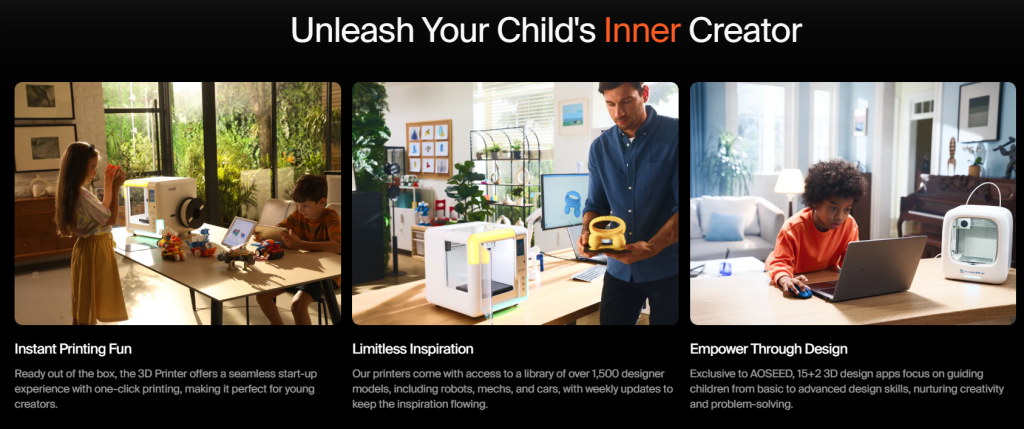 Unleash Your Child's Inner Creator

Instant Printing Fun

Ready out of the box, the 3D Printer offers a seamless start-up experience with one-click printing, making it perfect for young creators.

Limitless Inspiration

Our printers come with access to a library of over 1,500 designer models, including robots, mechs, and cars, with weekly updates to keep the inspiration flowing.

Empower Through Design

Exclusive to AOSEED, 15+2 3D design apps focus on guiding children from basic to advanced design skills, nurturing creativity and problem-solving.